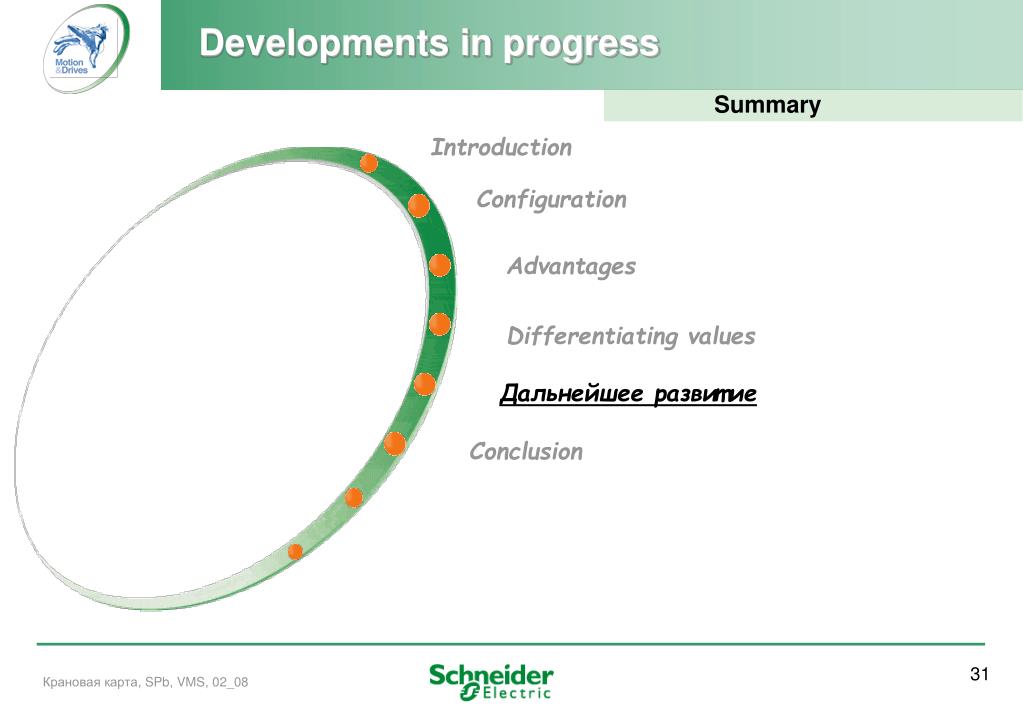 Motion & Drives

Developments in progress

Summary

Introduction

Configuration

Advantages

Differentiating values

Дальнейшее развитие

Conclusion

Крановая карта, SPb, VMS, 02_08

Schneider Electric

31